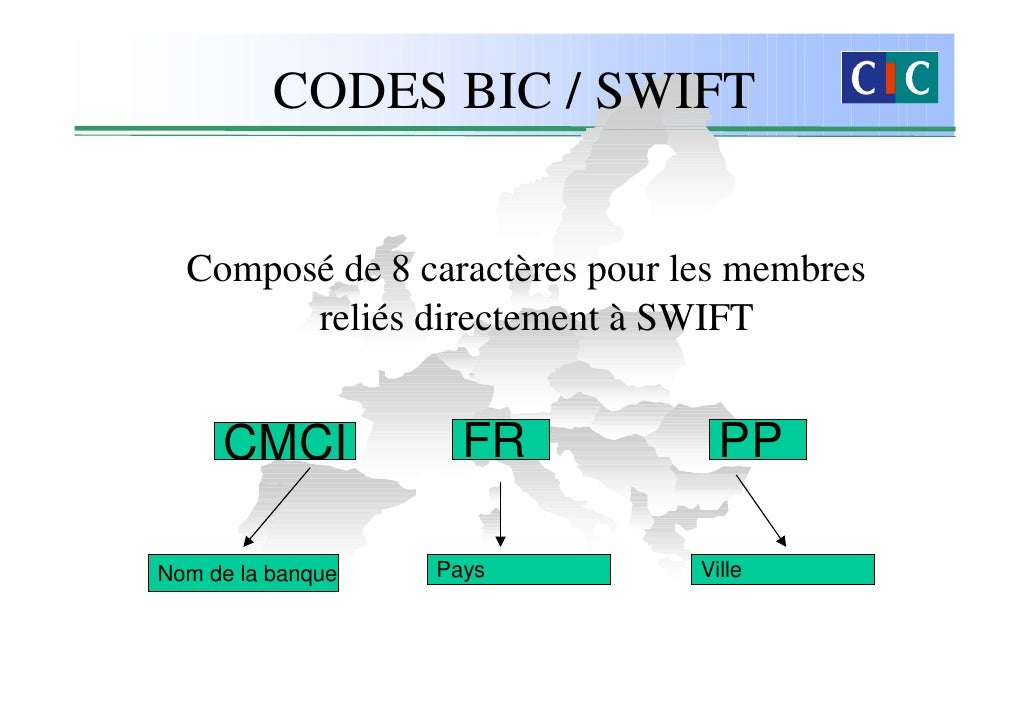 CODES BIC / SWIFT

CIC

Composé de 8 caractères pour les membres reliés directement à SWIFT

CMCI

FR

PP

Nom de la banque

Pays

Ville